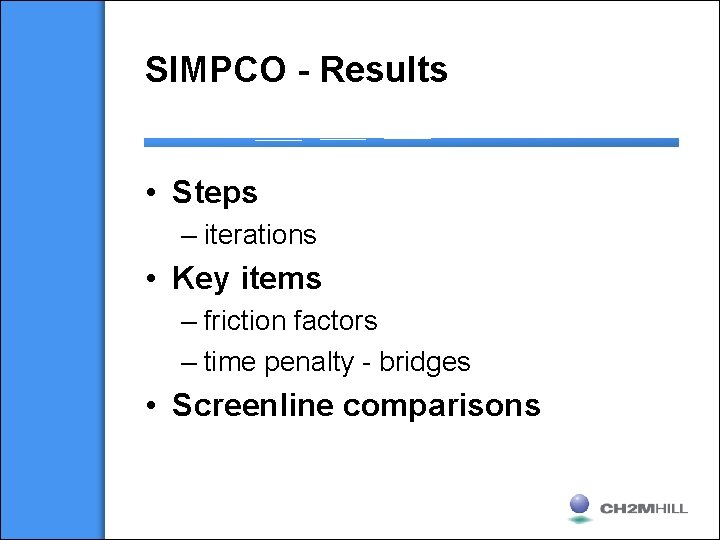 SIMPCO - Results

• Steps
– iterations
• Key items
– friction factors
– time penalty - bridges
• Screenline comparisons

CH2MHILL